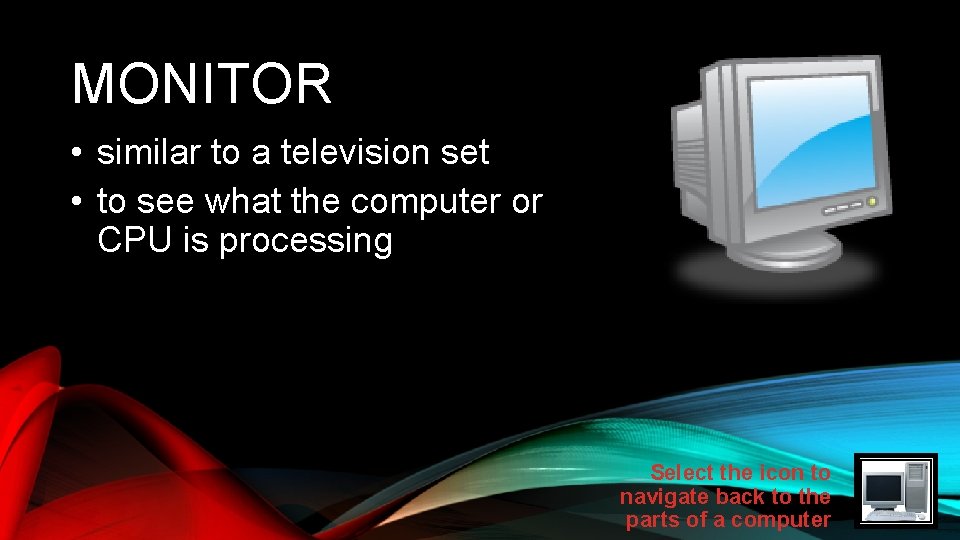 MONITOR

• similar to a television set
• to see what the computer or CPU is processing

Select the icon to navigate back to the parts of a computer